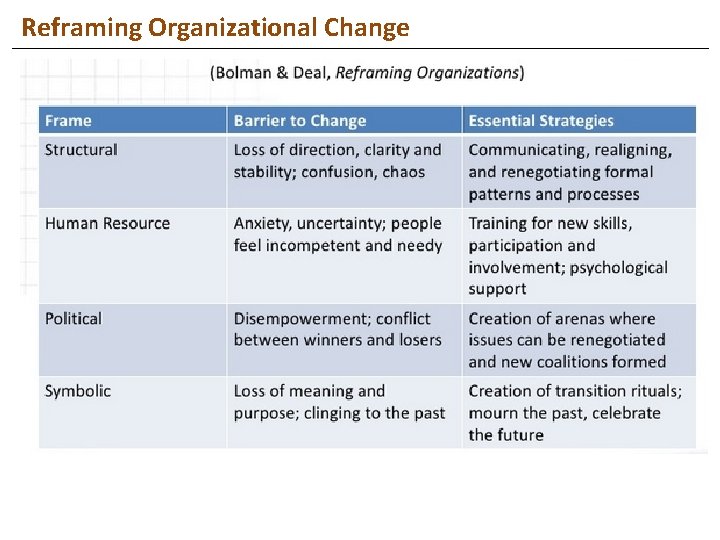 Reframing Organizational Change

(Bolman & Deal, Reframing Organizations)

| Frame | Barrier to Change | Essential Strategies |
|---|---|---|
| Structural | Loss of direction, clarity and stability; confusion, chaos | Communicating, realigning, and renegotiating formal patterns and processes |
| Human Resource | Anxiety, uncertainty; people feel incompetent and needy | Training for new skills, participation and involvement; psychological support |
| Political | Disempowerment; conflict between winners and losers | Creation of arenas where issues can be renegotiated and new coalitions formed |
| Symbolic | Loss of meaning and purpose; clinging to the past | Creation of transition rituals; mourn the past, celebrate the future |